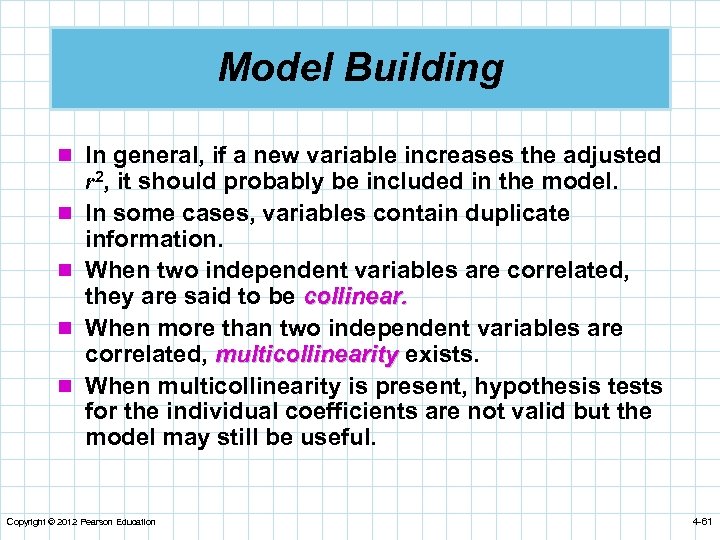 Model Building

In general, if a new variable increases the adjusted $r^2$, it should probably be included in the model.

In some cases, variables contain duplicate information.

When two independent variables are correlated, they are said to be collinear.

When more than two independent variables are correlated, multicollinearity exists.

When multicollinearity is present, hypothesis tests for the individual coefficients are not valid but the model may still be useful.

Copyright © 2012 Pearson Education

4-61